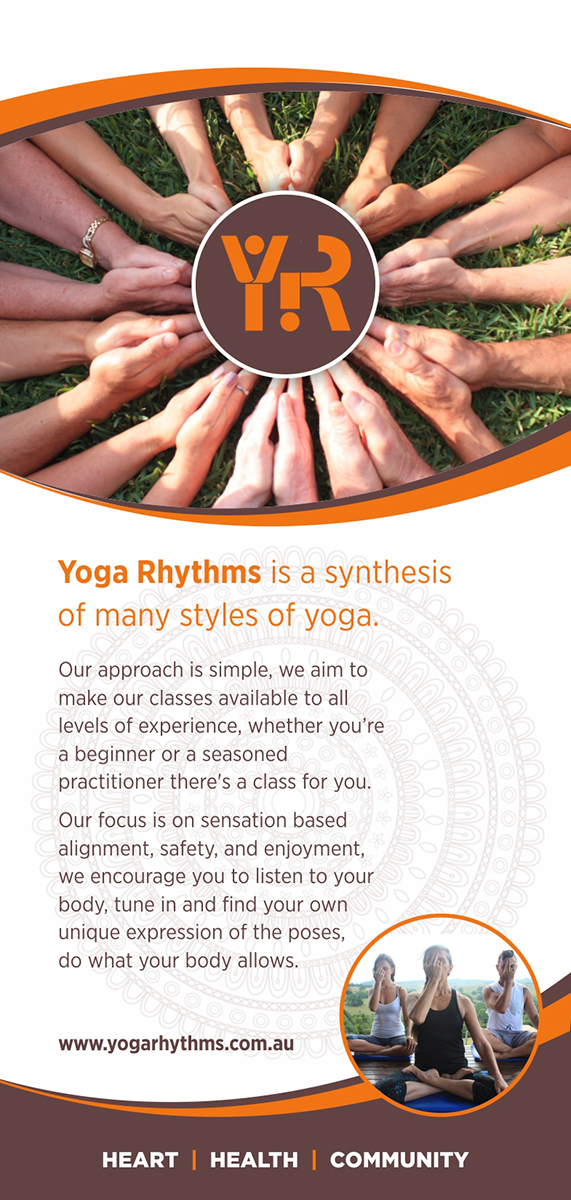 YR

Yoga Rhythms is a synthesis of many styles of yoga.

Our approach is simple, we aim to make our classes available to all levels of experience, whether you're a beginner or a seasoned practitioner there's a class for you.

Our focus is on sensation based alignment, safety, and enjoyment, we encourage you to listen to your body, tune in and find your own unique expression of the poses, do what your body allows.

www.yogarhythms.com.au

HEART | HEALTH | COMMUNITY